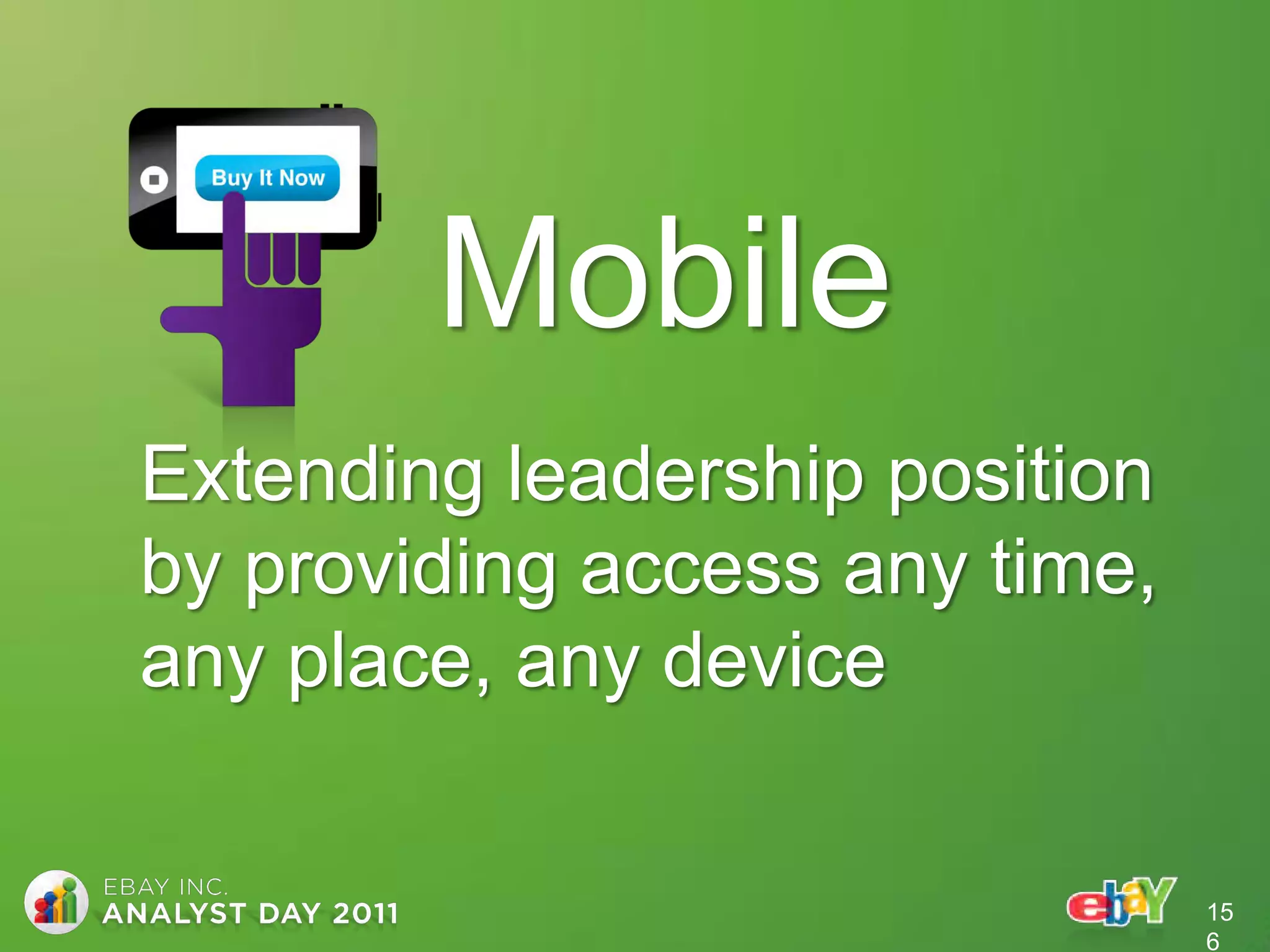 Buy It Now

Mobile

Extending leadership position by providing access any time, any place, any device

EBAY INC.
ANALYST DAY 2011

ebaY

15
6